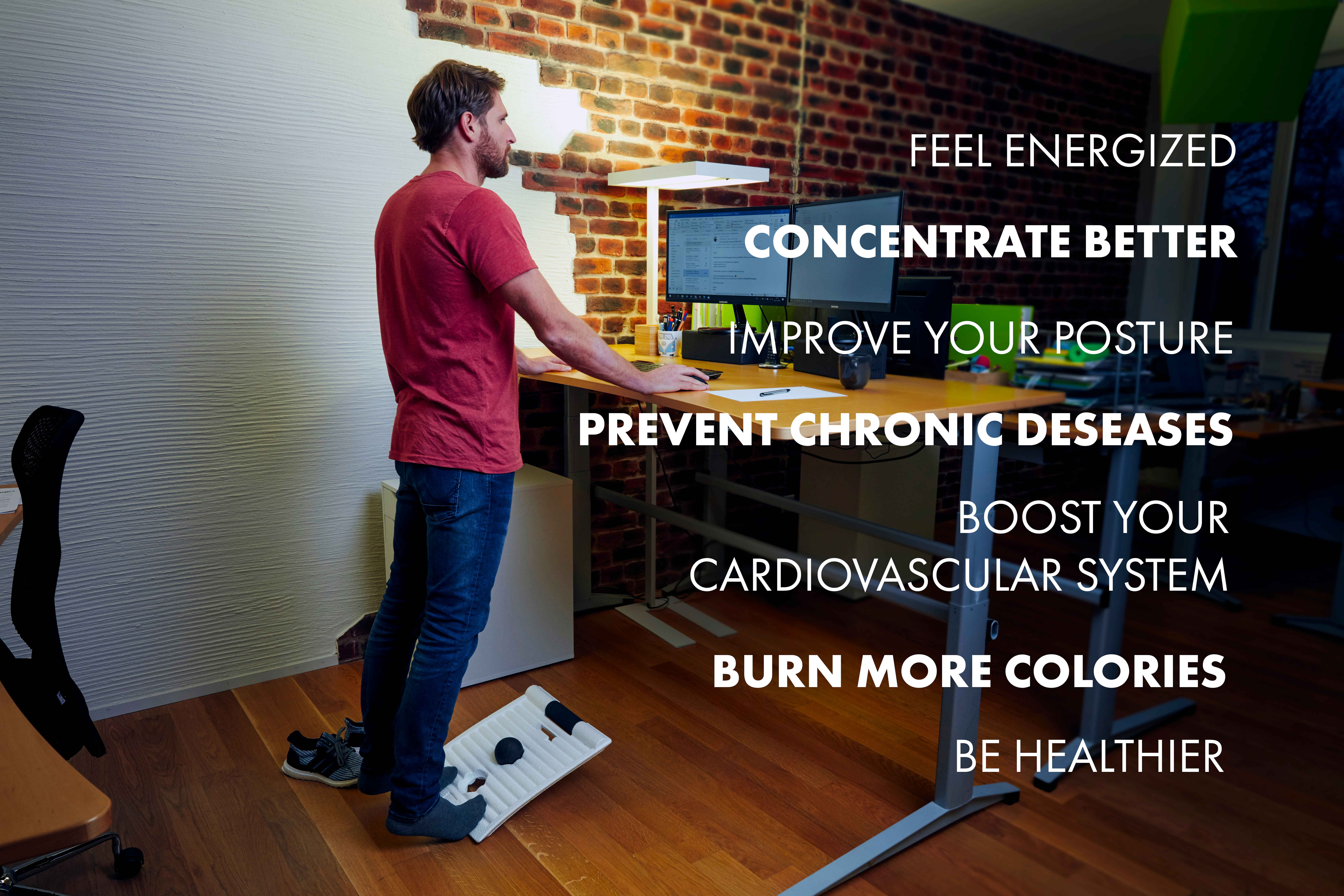 FEEL ENERGIZED

CONCENTRATE BETTER

IMPROVE YOUR POSTURE

PREVENT CHRONIC DESEASES

BOOST YOUR CARDIOVASCULAR SYSTEM

BURN MORE COLORIES

BE HEALTHIER